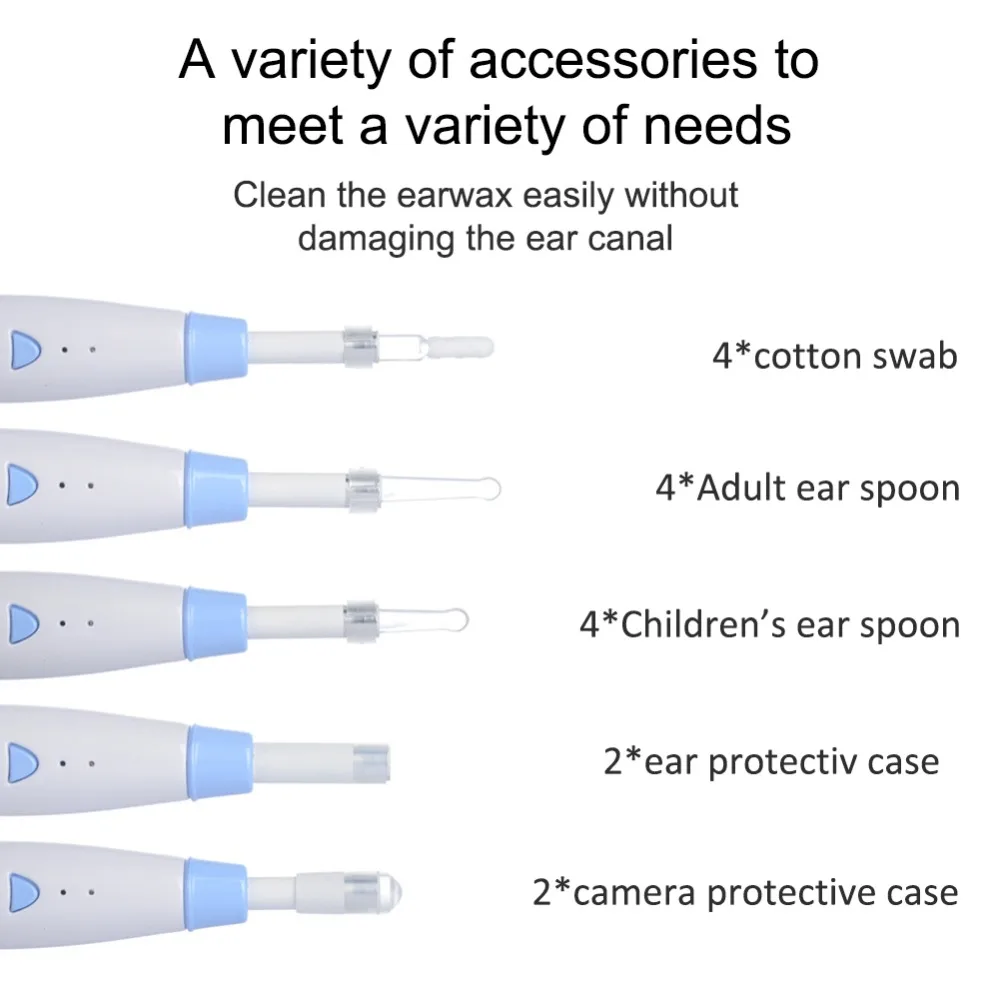 A variety of accessories to meet a variety of needs

Clean the earwax easily without damaging the ear canal

4*cotton swab

4*Adult ear spoon

4*Children's ear spoon

2*ear protectiv case

2*camera protective case